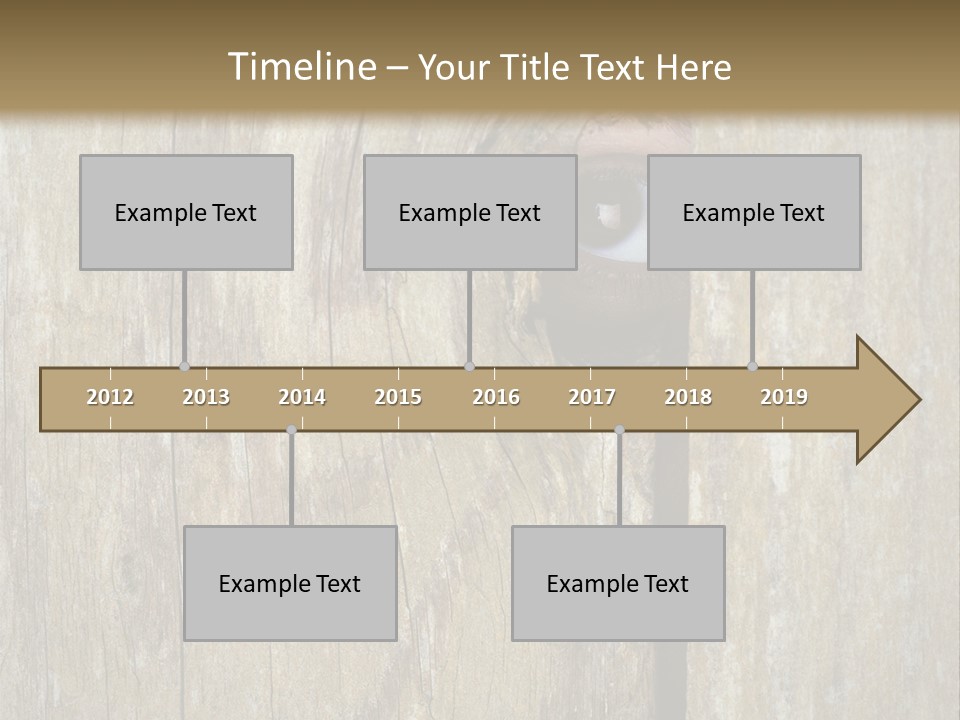 Timeline – Your Title Text Here

Example Text

Example Text

Example Text

2012 2013 2014 2015 2016 2017 2018 2019

Example Text

Example Text